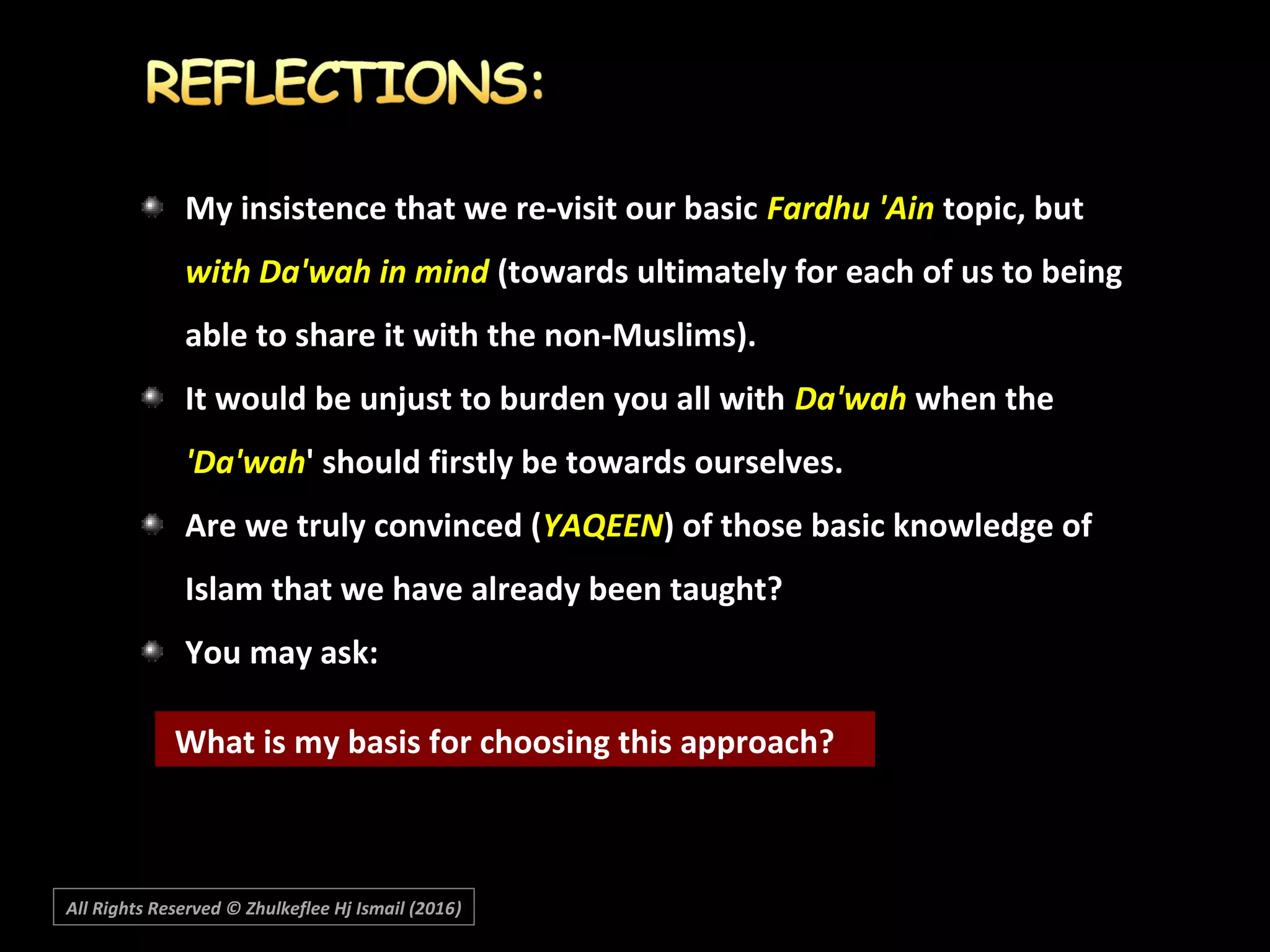 REFLECTIONS:

My insistence that we re-visit our basic Fardhu 'Ain topic, but with Da'wah in mind (towards ultimately for each of us to being able to share it with the non-Muslims).

It would be unjust to burden you all with Da'wah when the 'Da'wah' should firstly be towards ourselves.

Are we truly convinced (YAQEEN) of those basic knowledge of Islam that we have already been taught?

You may ask:

What is my basis for choosing this approach?

All Rights Reserved © Zhulkeflee Hj Ismail (2016)